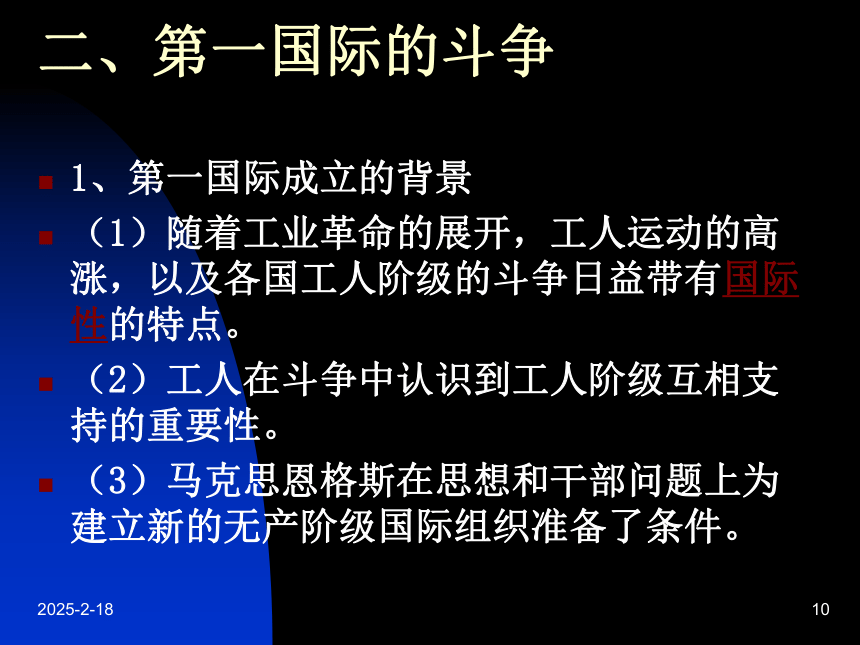 二、第一国际的斗争

1、第一国际成立的背景

（1）随着工业革命的展开，工人运动的高涨，以及各国工人阶级的斗争日益带有国际性的特点。

（2）工人在斗争中认识到工人阶级互相支持的重要性。

（3）马克思恩格斯在思想和干部问题上为建立新的无产阶级国际组织准备了条件。

2025-2-18

10